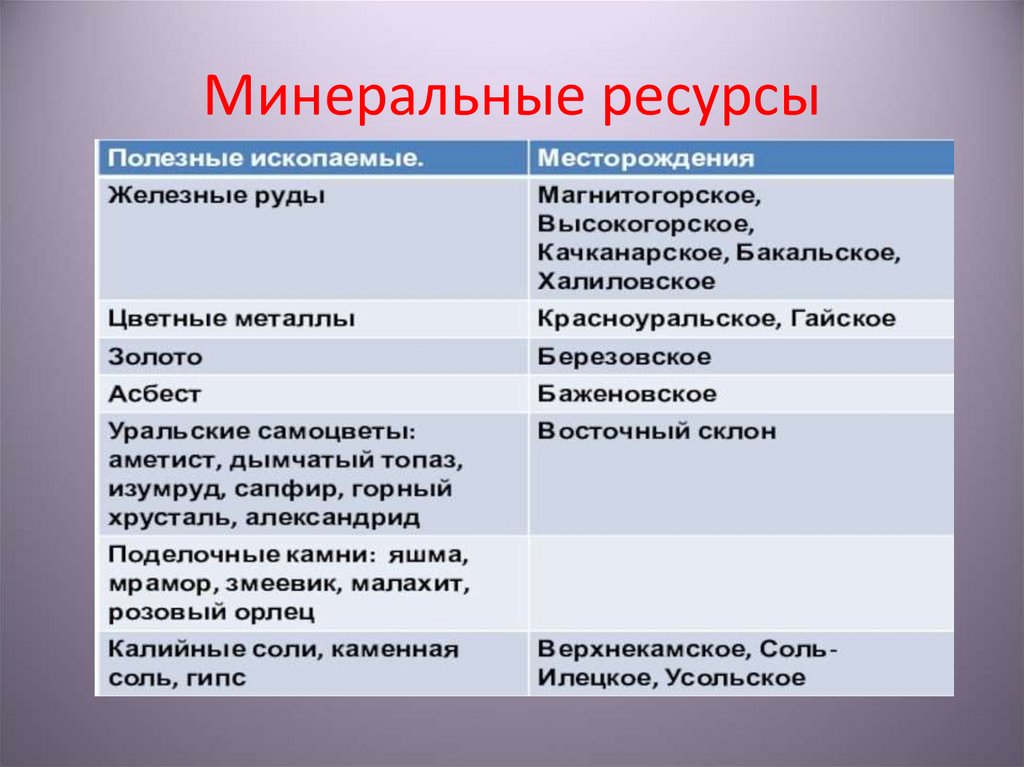 Минеральные ресурсы

| Полезные ископаемые. | Месторождения |
|---|---|
| Железные руды | Магнитогорское, Высокогорское, Качканарское, Бакальское, Халиловское |
| Цветные металлы | Красноуральское, Гайское |
| Золото | Березовское |
| Асбест | Баженовское |
| Уральские самоцветы: аметист, дымчатый топаз, изумруд, сапфир, горный хрусталь, александрид | Восточный склон |
| Поделочные камни: яшма, мрамор, змеевик, малахит, розовый орлец | |
| Калийные соли, каменная соль, гипс | Верхнекамское, Соль-Илецкое, Усольское |